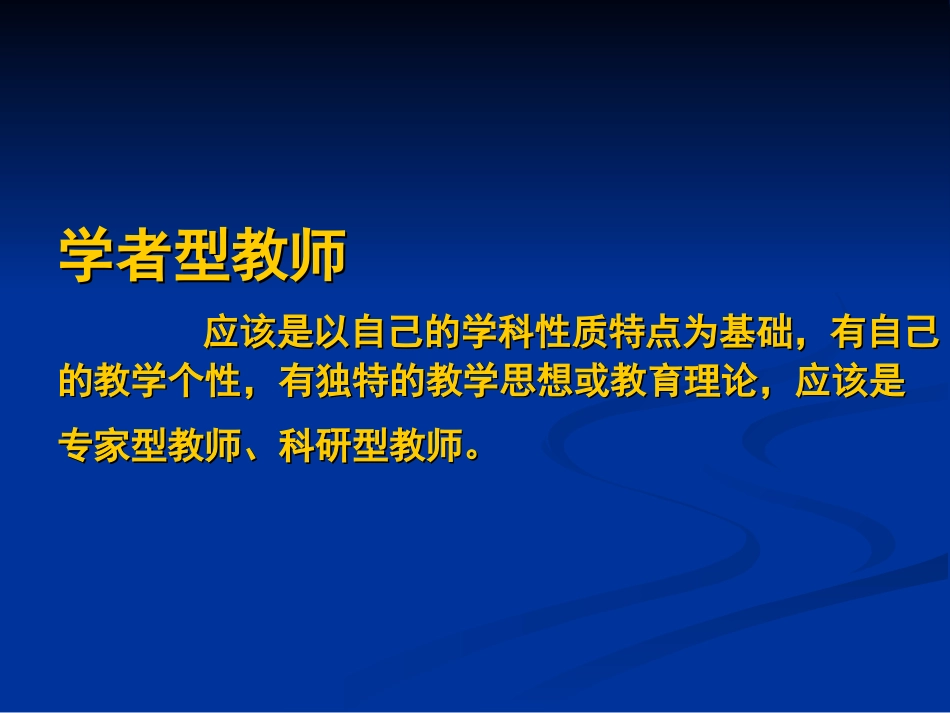 学者型教师

应该是以自己的学科性质特点为基础，有自己的教学个性，有独特的教学思想或教育理论，应该是专家型教师、科研型教师。